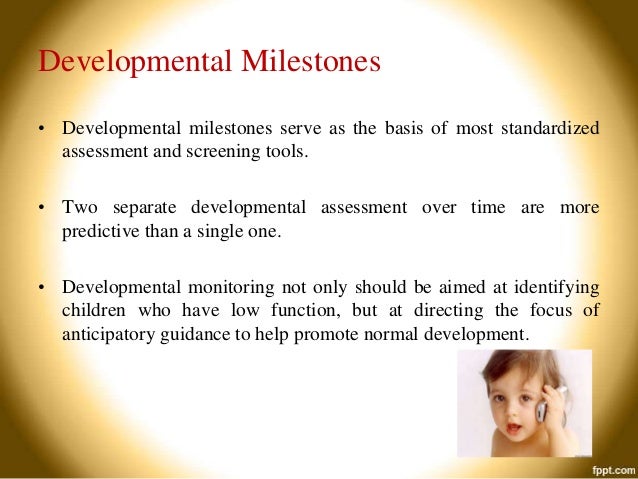 Developmental Milestones

• Developmental milestones serve as the basis of most standardized assessment and screening tools.

• Two separate developmental assessment over time are more predictive than a single one.

• Developmental monitoring not only should be aimed at identifying children who have low function, but at directing the focus of anticipatory guidance to help promote normal development.

fppt.com